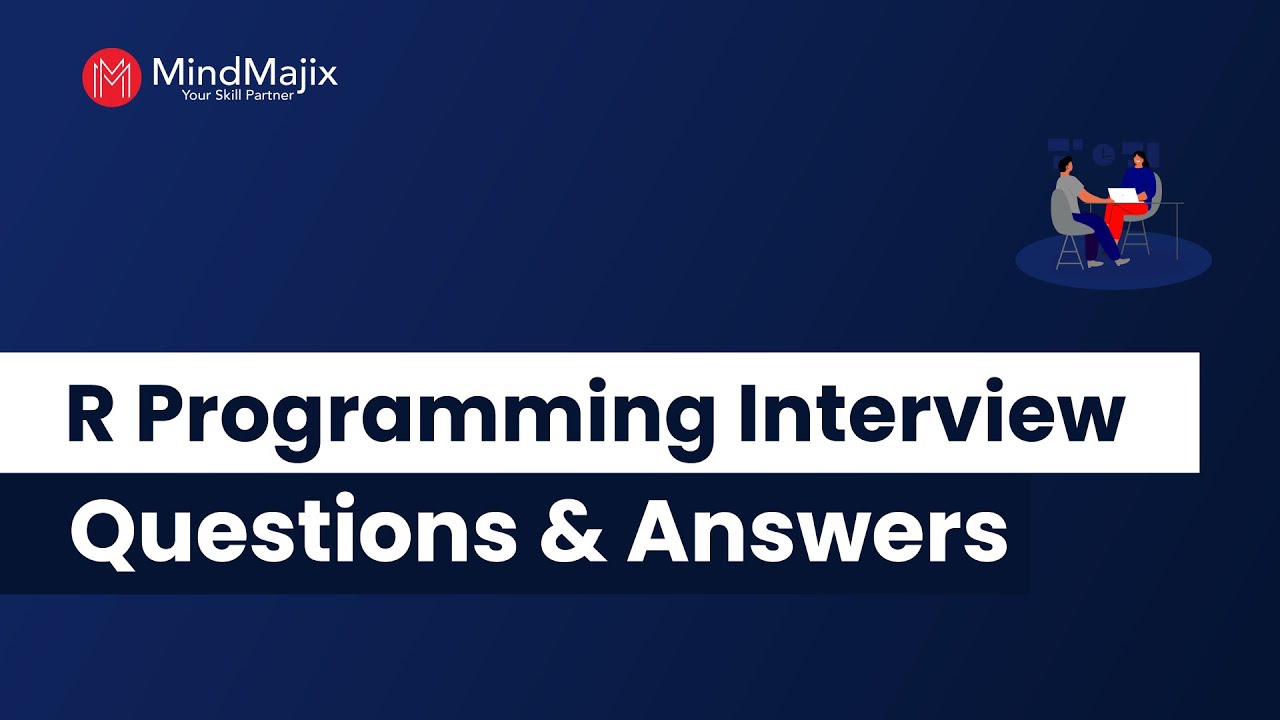 MindMajix
Your Skill Partner

R Programming Interview
Questions & Answers